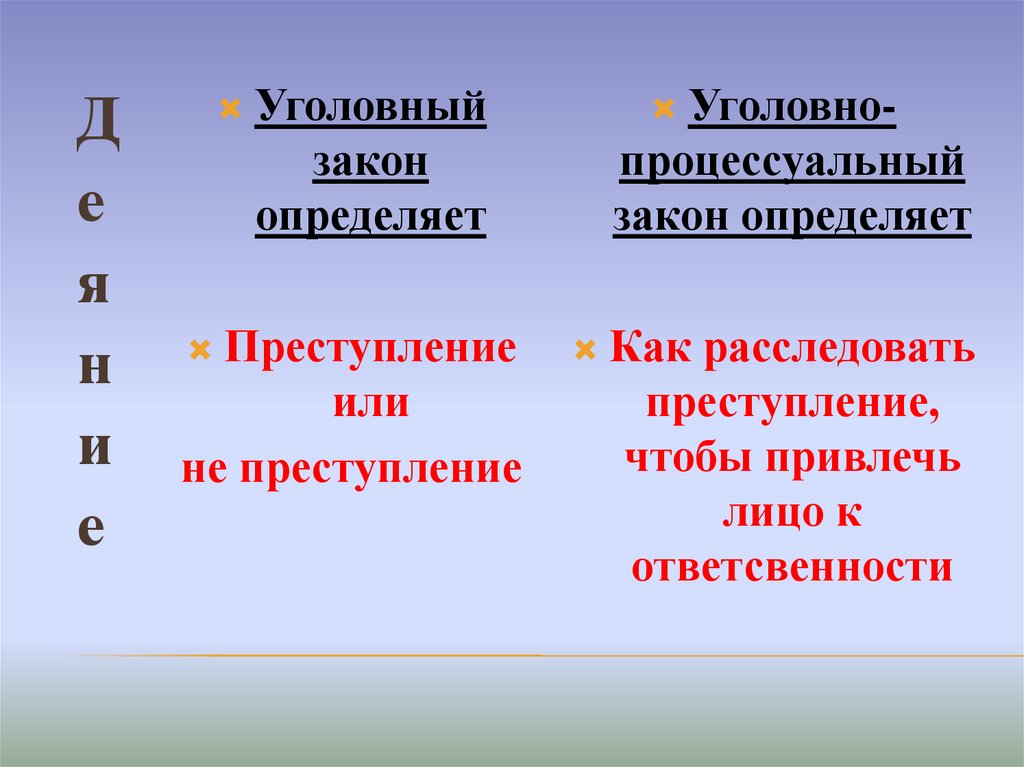 Деяние

Уголовный закон определяет

Преступление или не преступление

Уголовно-процессуальный закон определяет

Как расследовать преступление, чтобы привлечь лицо к ответсвенности